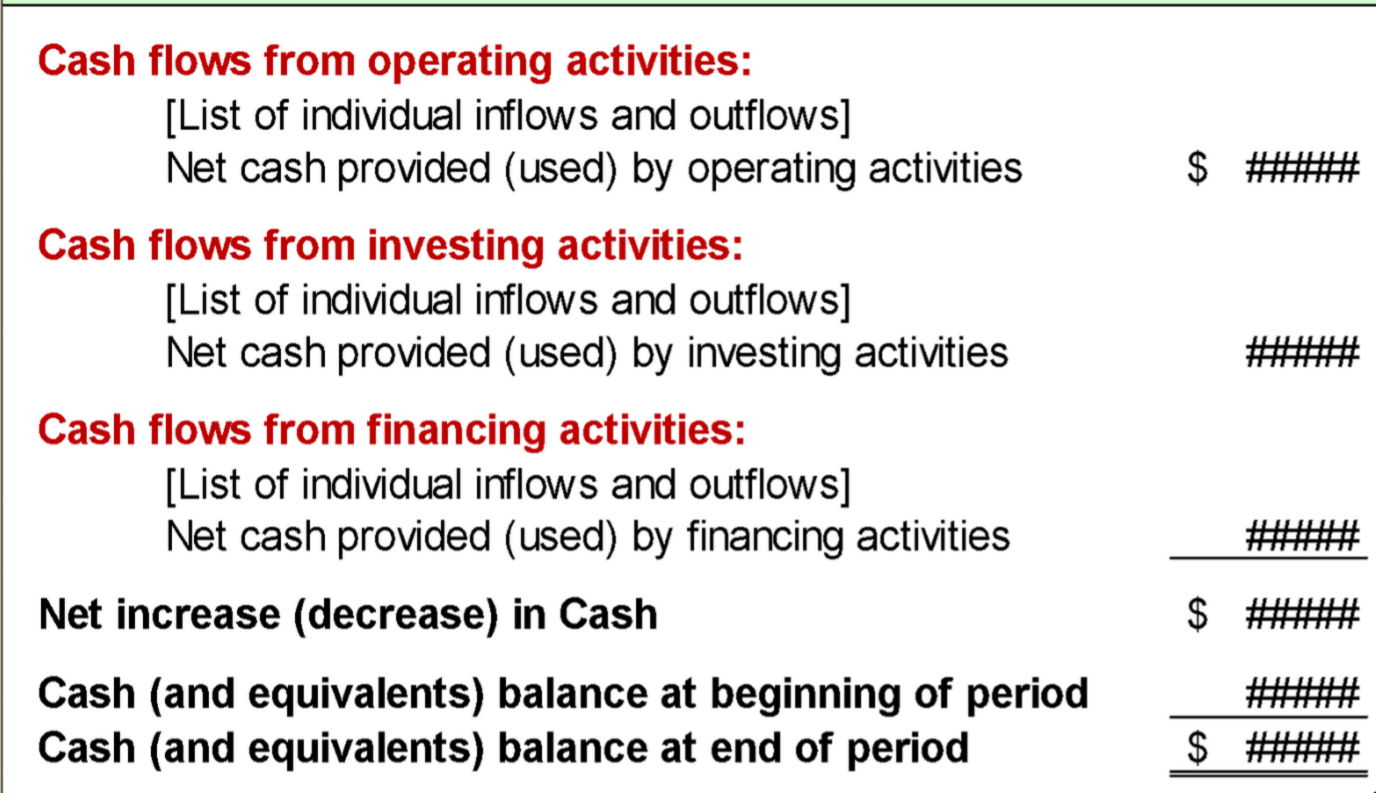 Cash flows from operating activities:
[List of individual inflows and outflows]
Net cash provided (used) by operating activities $ #####

Cash flows from investing activities:
[List of individual inflows and outflows]
Net cash provided (used) by investing activities #####

Cash flows from financing activities:
[List of individual inflows and outflows]
Net cash provided (used) by financing activities #####

Net increase (decrease) in Cash $ #####

Cash (and equivalents) balance at beginning of period #####
Cash (and equivalents) balance at end of period $ #####